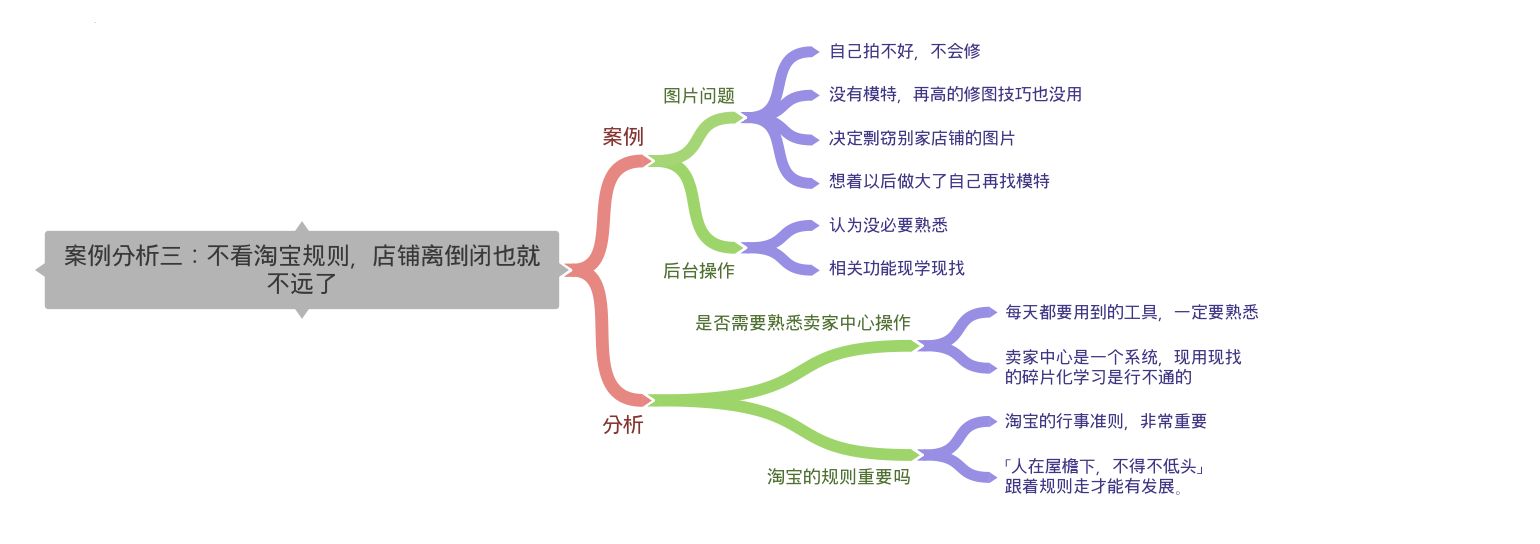 案例分析三：不看淘宝规则，店铺离倒闭也就不远了

案例

图片问题

自己拍不好，不会修

没有模特，再高的修图技巧也没用

决定剽窃别家店铺的图片

想着以后做大了自己再找模特

后台操作

认为没必要熟悉

相关功能现学现找

分析

是否需要熟悉卖家中心操作

每天都要用到的工具，一定要熟悉

卖家中心是一个系统，现用现找的碎片化学习是行不通的

淘宝的规则重要吗

淘宝的行事准则，非常重要

「人在屋檐下，不得不低头」跟着规则走才能有发展。